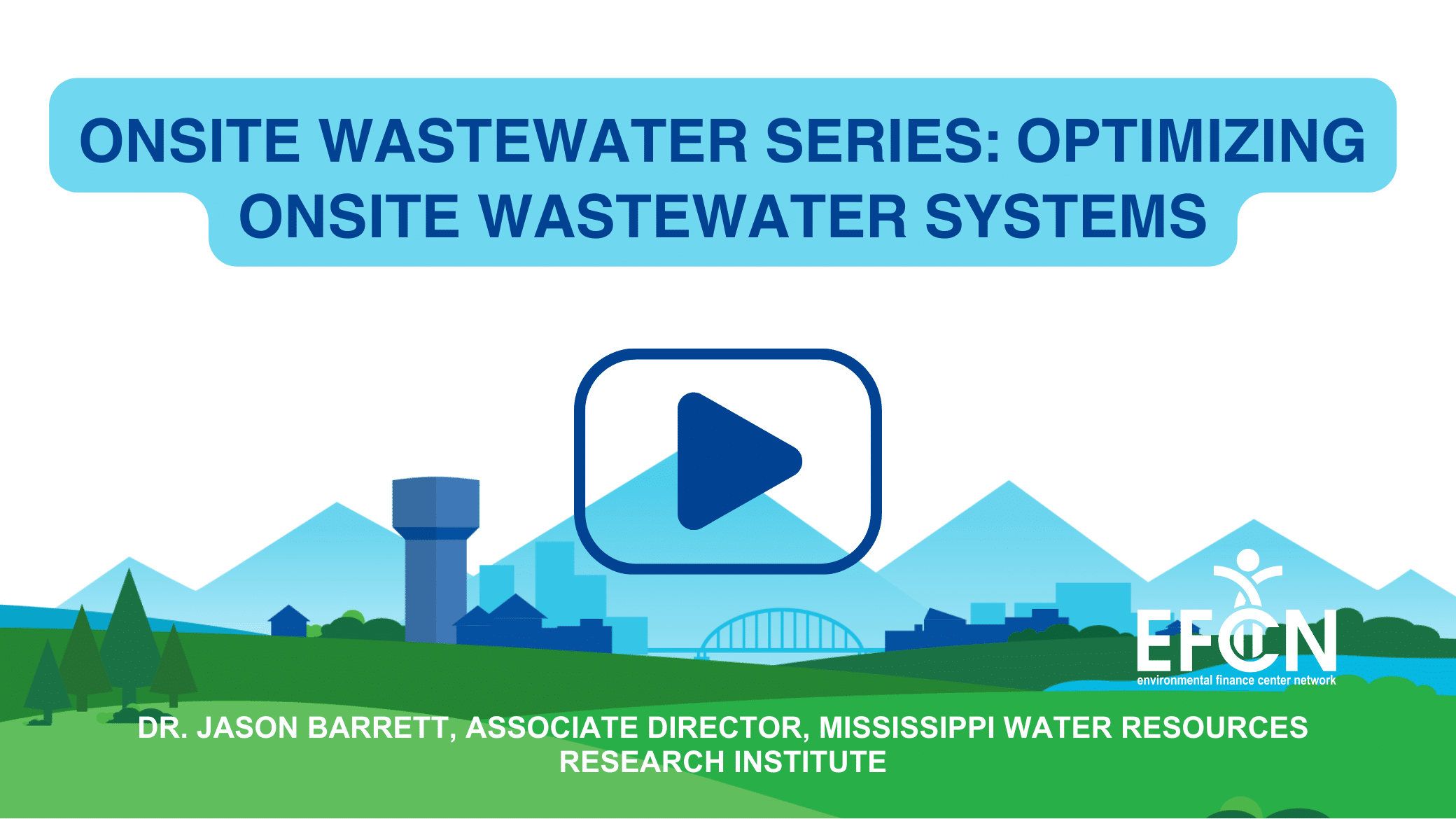 ONSITE WASTEWATER SERIES: OPTIMIZING ONSITE WASTEWATER SYSTEMS

EFCN
environmental finance center network

DR. JASON BARRETT, ASSOCIATE DIRECTOR, MISSISSIPPI WATER RESOURCES RESEARCH INSTITUTE